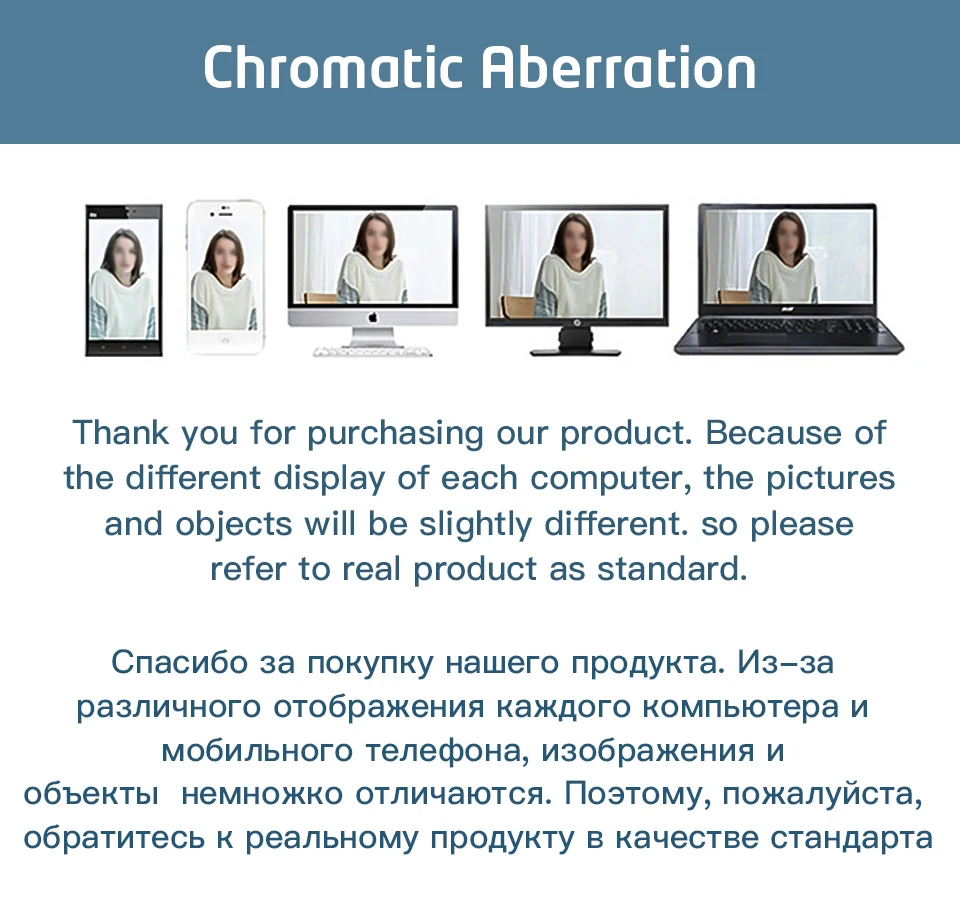 Chromatic Aberration

Thank you for purchasing our product. Because of the different display of each computer, the pictures and objects will be slightly different. so please refer to real product as standard.

Спасибо за покупку нашего продукта. Из-за различного отображения каждого компьютера и мобильного телефона, изображения и объекты немножко отличаются. Поэтому, пожалуйста, обратитесь к реальному продукту в качестве стандарта